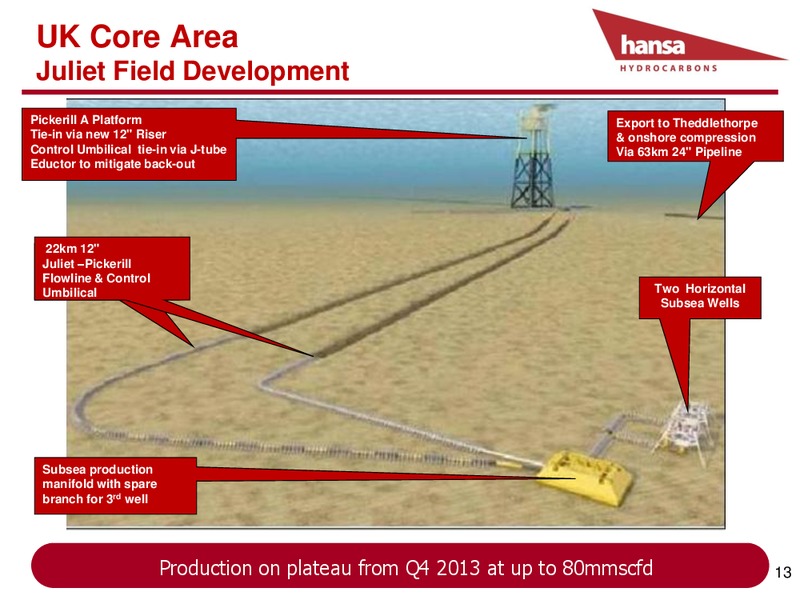 UK Core Area
Juliet Field Development

hansa
HYDROCARBONS

Pickerill A Platform
Tie-in via new 12" Riser
Control Umbilical tie-in via J-tube
Eductor to mitigate back-out

Export to Theddlethorpe
& onshore compression
Via 63km 24" Pipeline

22km 12"
Juliet –Pickerill
Flowline & Control
Umbilical

Two Horizontal
Subsea Wells

Subsea production
manifold with spare
branch for 3$^{rd}$ well

Production on plateau from Q4 2013 at up to 80mmscfd

13